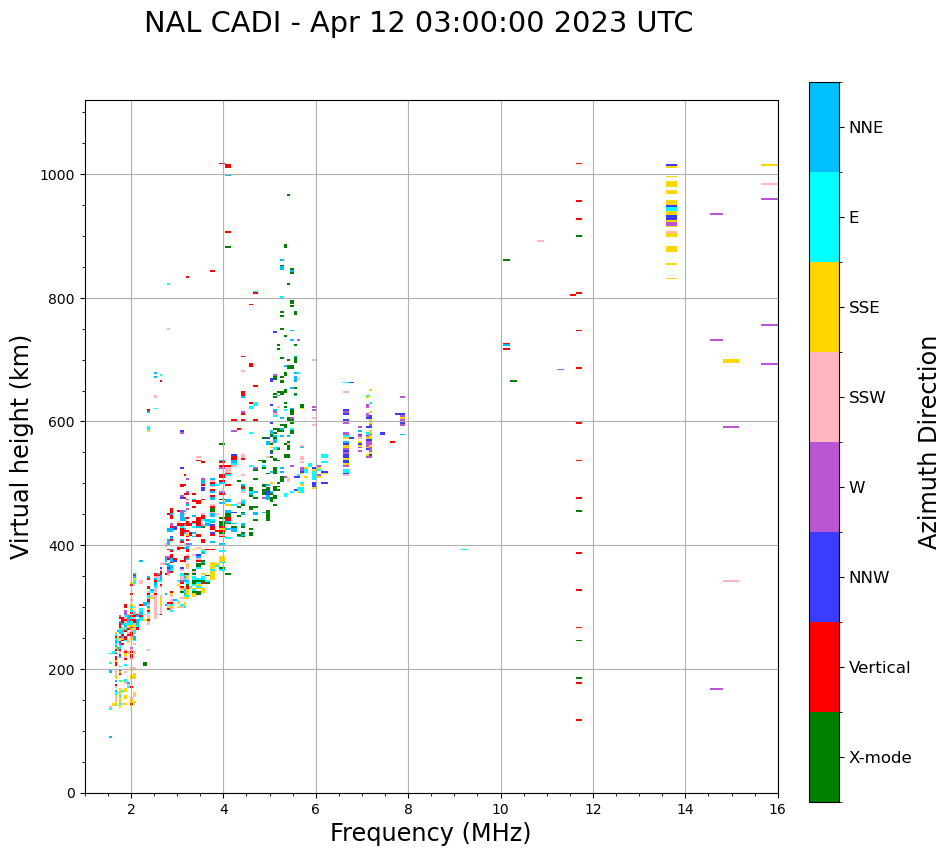 NAL CADI - Apr 12 03:00:00 2023 UTC

Virtual height (km)

1000
800
600
400
200
0

2
4
6
8
10
12
14
16

Frequency (MHz)

NNE
E
SSE
SSW
W
NNW
Vertical
X-mode

Azimuth Direction